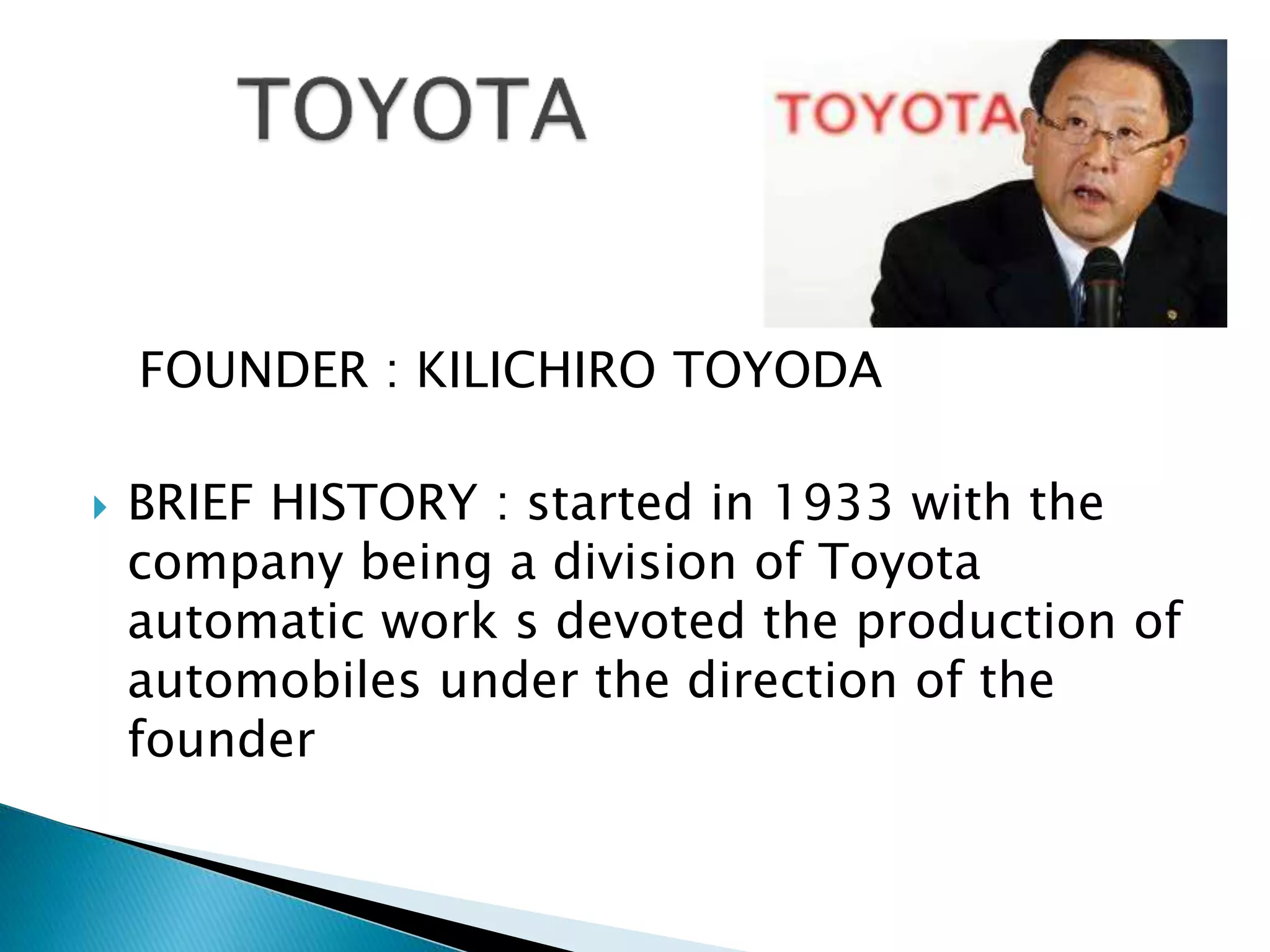 TOYOTA

TOYOTA

FOUNDER : KILICHIRO TOYODA

BRIEF HISTORY : started in 1933 with the company being a division of Toyota automatic work s devoted the production of automobiles under the direction of the founder